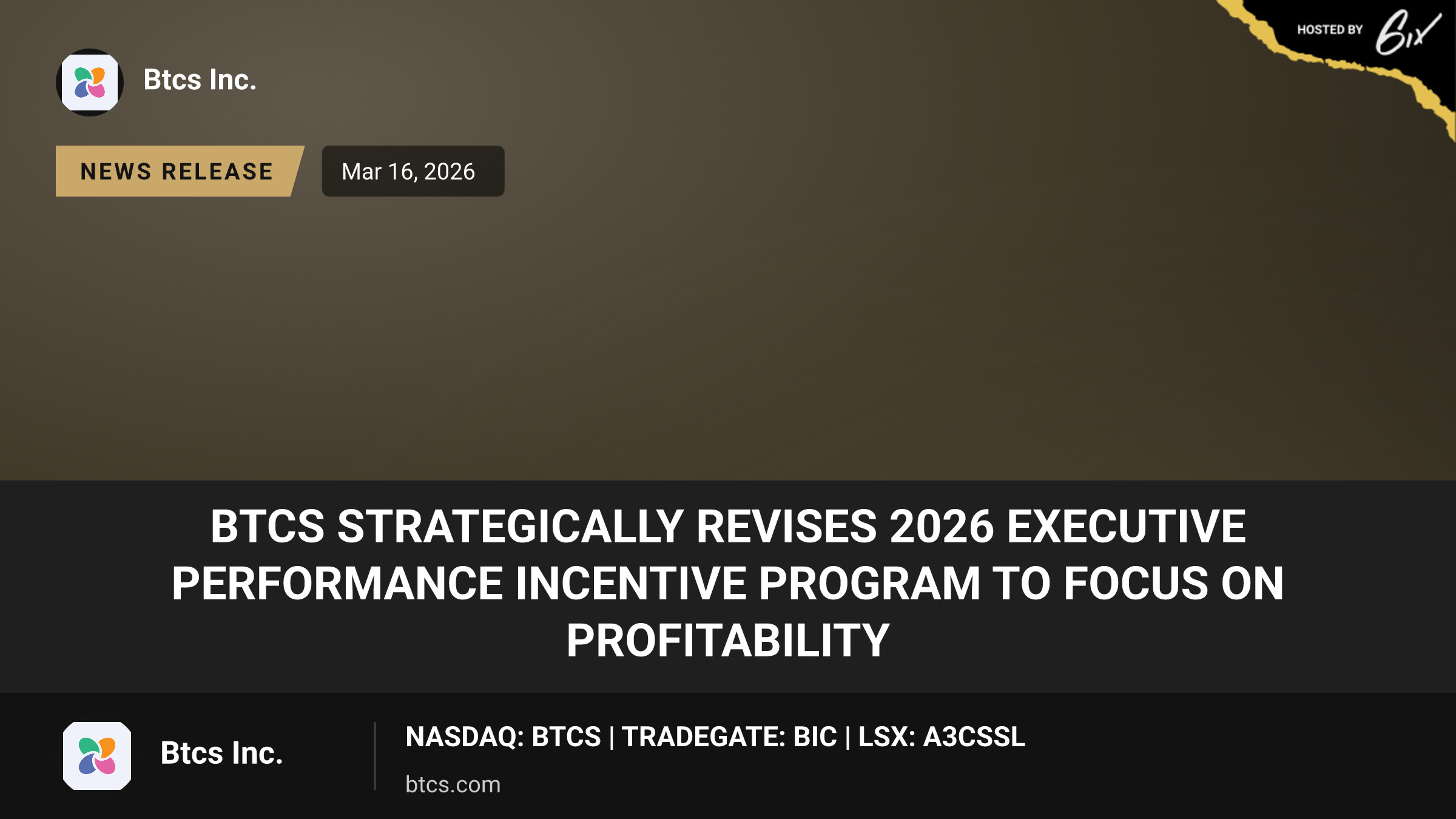 HOSTED BY 6ix

Btcs Inc.

NEWS RELEASE

Mar 16, 2026

BTCS STRATEGICALLY REVISES 2026 EXECUTIVE PERFORMANCE INCENTIVE PROGRAM TO FOCUS ON PROFITABILITY

Btcs Inc.

NASDAQ: BTCS | TRADEGATE: BIC | LSX: A3CSSL

btcs.com